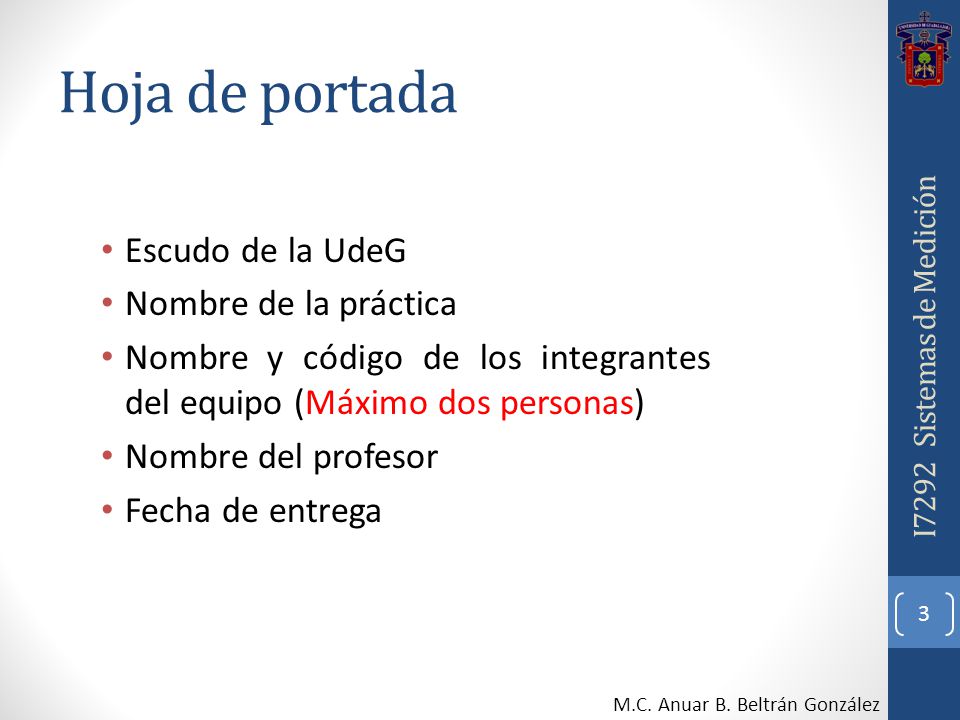 Hoja de portada

• Escudo de la UdeG
• Nombre de la práctica
• Nombre y código de los integrantes del equipo (Máximo dos personas)
• Nombre del profesor
• Fecha de entrega

I7292 Sistemas de Medición

3

M.C. Anuar B. Beltrán González